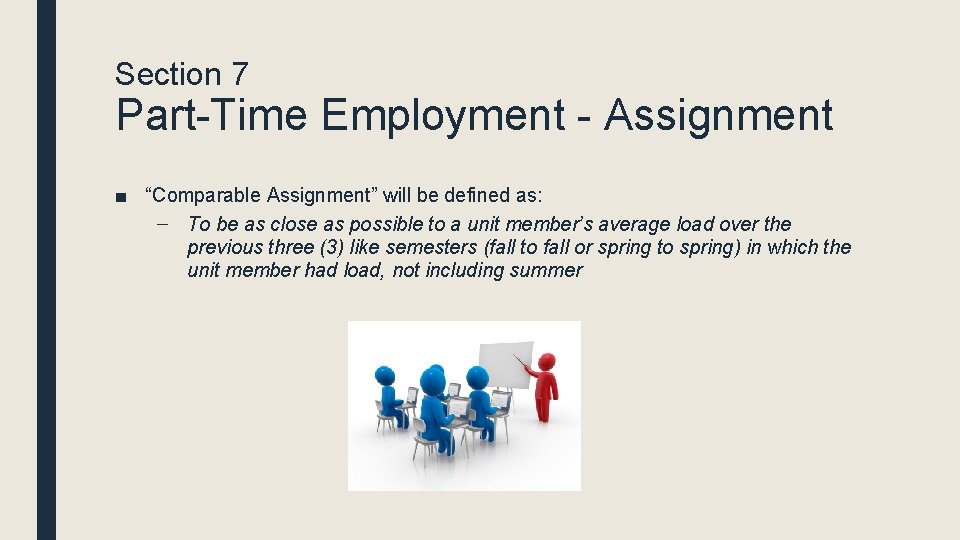 Section 7
Part-Time Employment - Assignment

■ “Comparable Assignment” will be defined as:
– To be as close as possible to a unit member’s average load over the previous three (3) like semesters (fall to fall or spring to spring) in which the unit member had load, not including summer